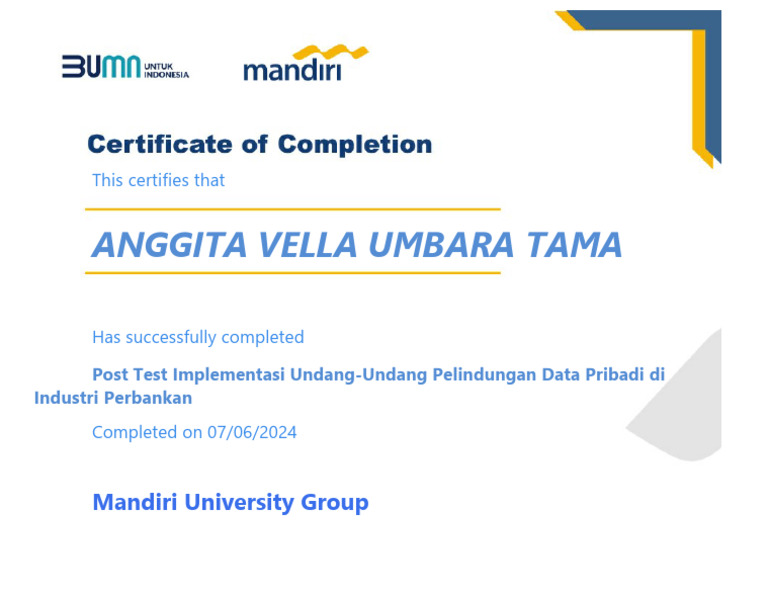 BUMN UNTUK INDONESIA

mandiri

Certificate of Completion

This certifies that

ANGGITA VELLA UMBARA TAMA

Has successfully completed

Post Test Implementasi Undang-Undang Pelindungan Data Pribadi di Industri Perbankan

Completed on 07/06/2024

Mandiri University Group